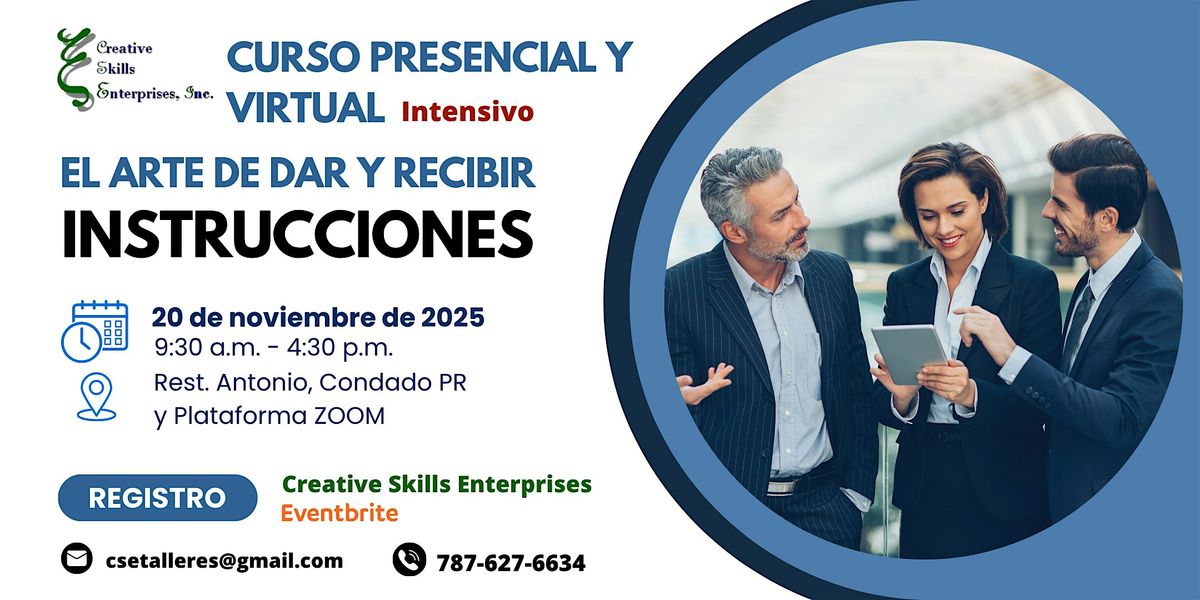 Creative Skills Enterprises, Inc.

CURSO PRESENCIAL Y VIRTUAL Intensivo

EL ARTE DE DAR Y RECIBIR

INSTRUCCIONES

20 de noviembre de 2025
9:30 a.m. - 4:30 p.m.

Rest. Antonio, Condado PR
y Plataforma ZOOM

REGISTRO

Creative Skills Enterprises
Eventbrite

csetalleres@gmail.com

787-627-6634